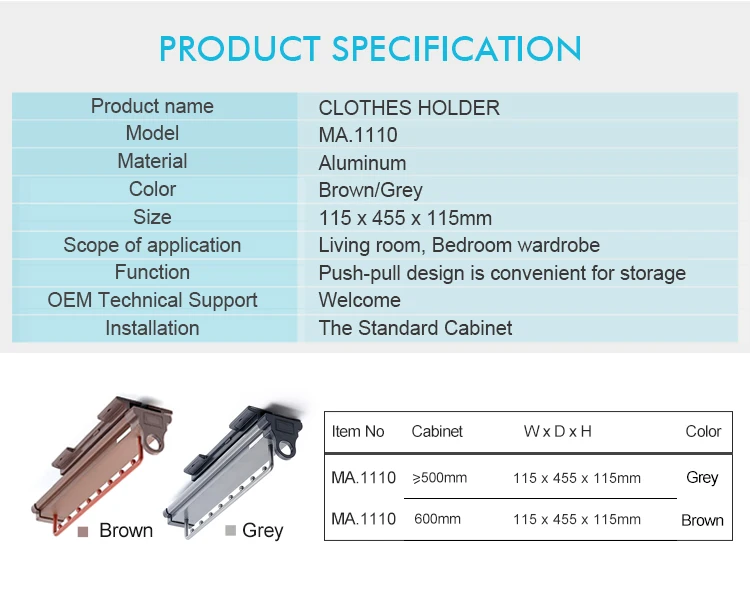 PRODUCT SPECIFICATION

| Product name | CLOTHES HOLDER |
|---|---|
| Model | MA.1110 |
| Material | Aluminum |
| Color | Brown/Grey |
| Size | 115 x 455 x 115mm |
| Scope of application | Living room, Bedroom wardrobe |
| Function | Push-pull design is convenient for storage |
| OEM Technical Support | Welcome |
| Installation | The Standard Cabinet |

Brown

Grey

| Item No | Cabinet | W x D x H | Color |
|---|---|---|---|
| MA.1110 | ≥500mm | 115 x 455 x 115mm | Grey |
| MA.1110 | 600mm | 115 x 455 x 115mm | Brown |